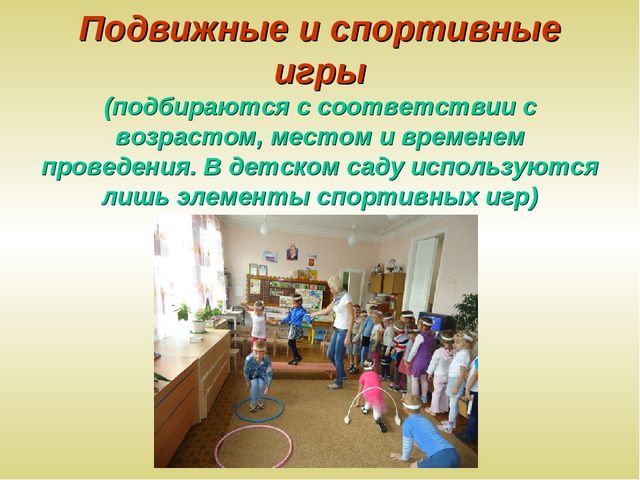 Подвижные и спортивные игры

(подбираются с соответствии с возрастом, местом и временем проведения. В детском саду используются лишь элементы спортивных игр)